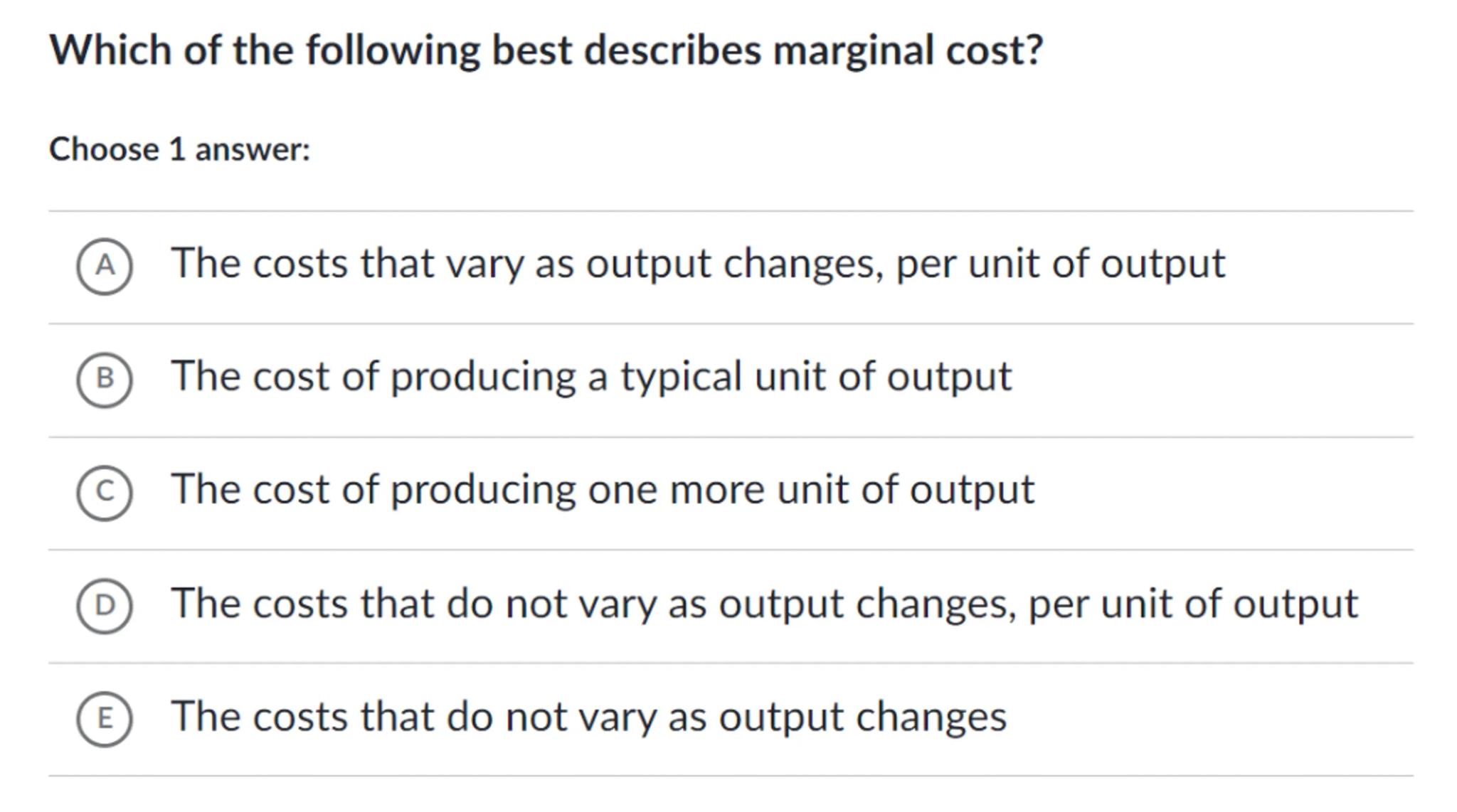 Which of the following best describes marginal cost?

Choose 1 answer:

A The costs that vary as output changes, per unit of output

B The cost of producing a typical unit of output

C The cost of producing one more unit of output

D The costs that do not vary as output changes, per unit of output

E The costs that do not vary as output changes